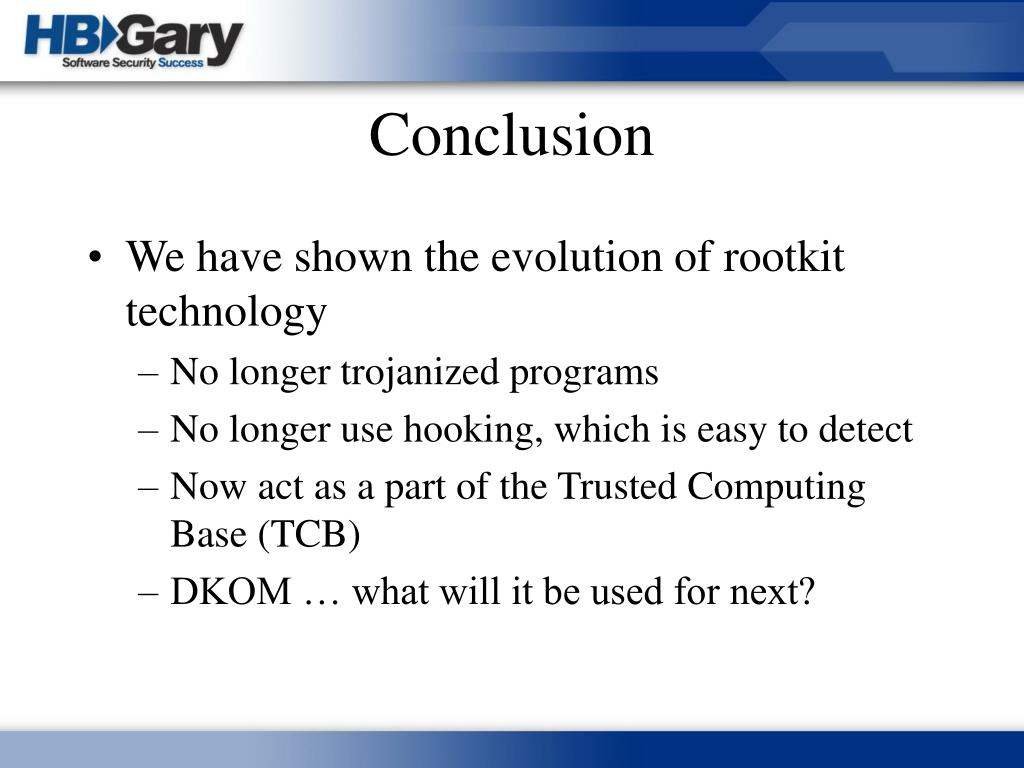 HBGary
Software Security Success

Conclusion

• We have shown the evolution of rootkit technology
– No longer trojanized programs
– No longer use hooking, which is easy to detect
– Now act as a part of the Trusted Computing Base (TCB)
– DKOM … what will it be used for next?